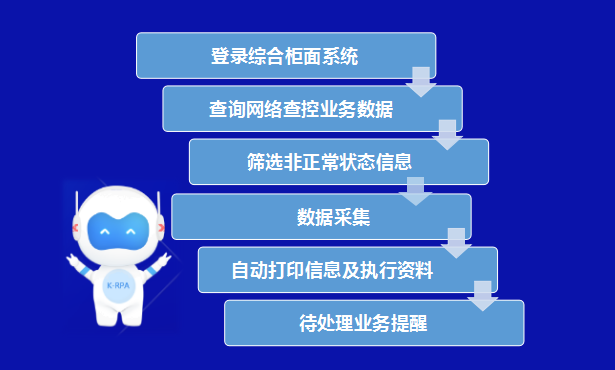 登录综合柜面系统

查询网络查控业务数据

筛选非正常状态信息

数据采集

自动打印信息及执行资料

待处理业务提醒

K-RPA